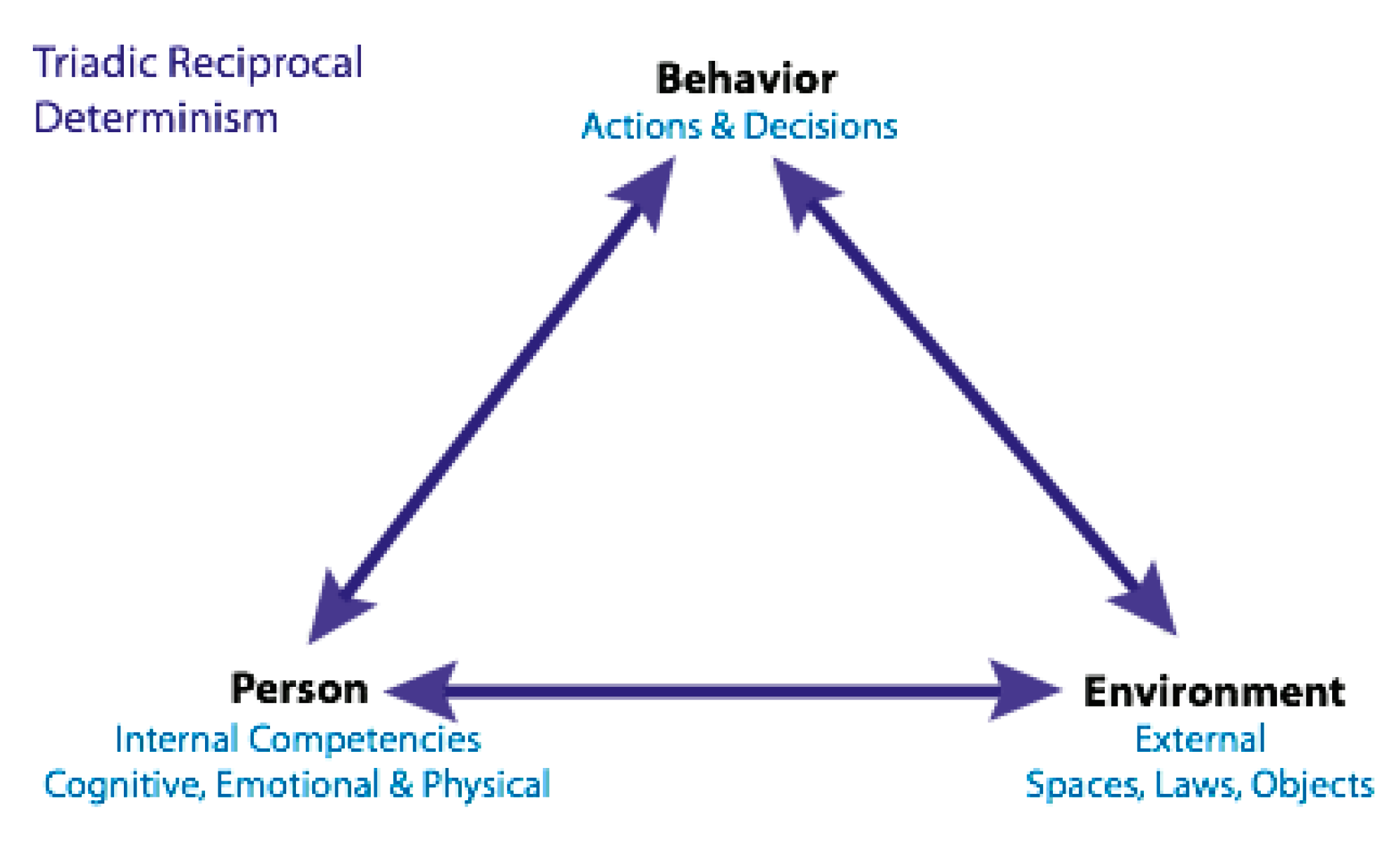 Triadic Reciprocal Determinism

Behavior
Actions & Decisions

Person
Internal Competencies
Cognitive, Emotional & Physical

Environment
External
Spaces, Laws, Objects